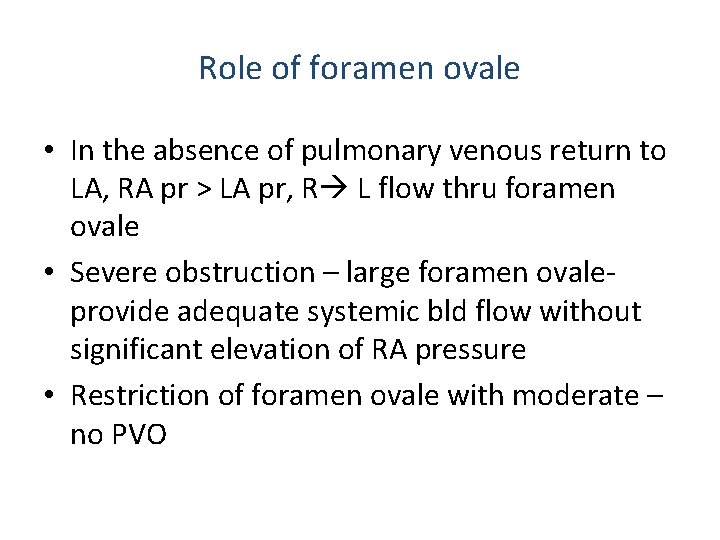 Role of foramen ovale

• In the absence of pulmonary venous return to LA, RA pr > LA pr, R→ L flow thru foramen ovale
• Severe obstruction – large foramen ovale- provide adequate systemic bld flow without significant elevation of RA pressure
• Restriction of foramen ovale with moderate – no PVO